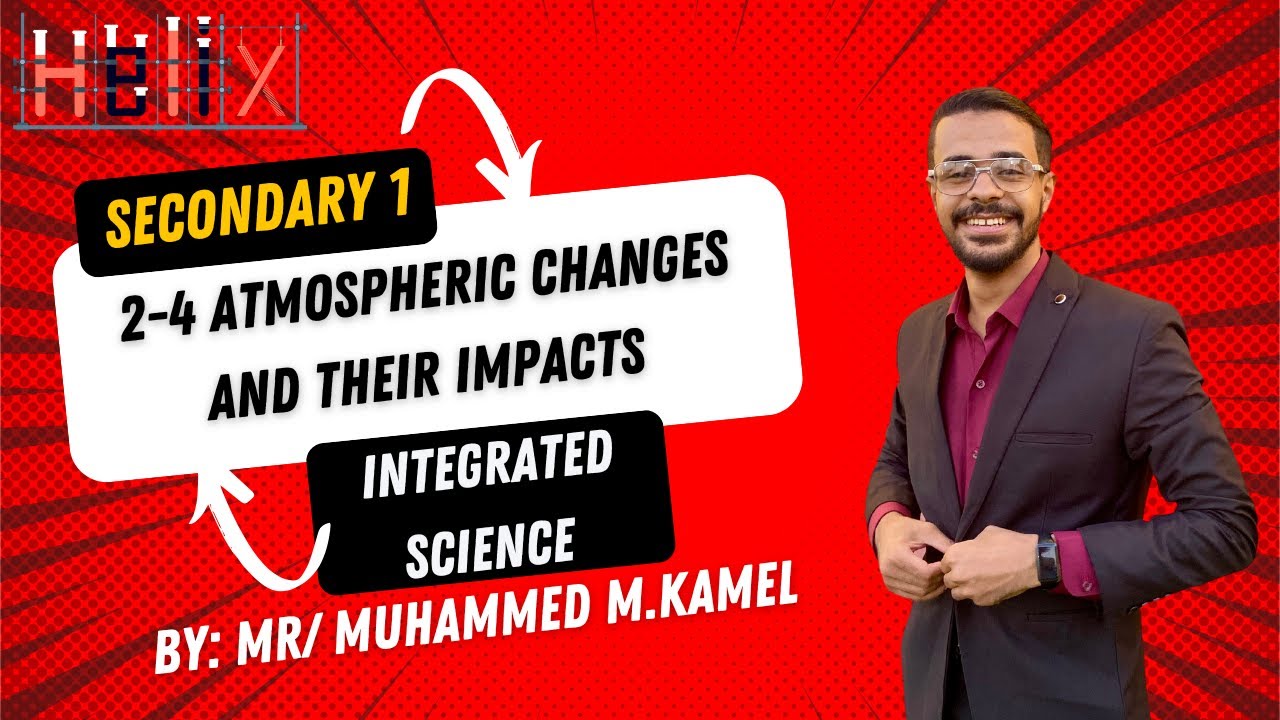 Helix

SECONDARY 1

2-4 ATMOSPHERIC CHANGES AND THEIR IMPACTS

INTEGRATED SCIENCE

BY: MR/ MUHAMMED M.KAMEL